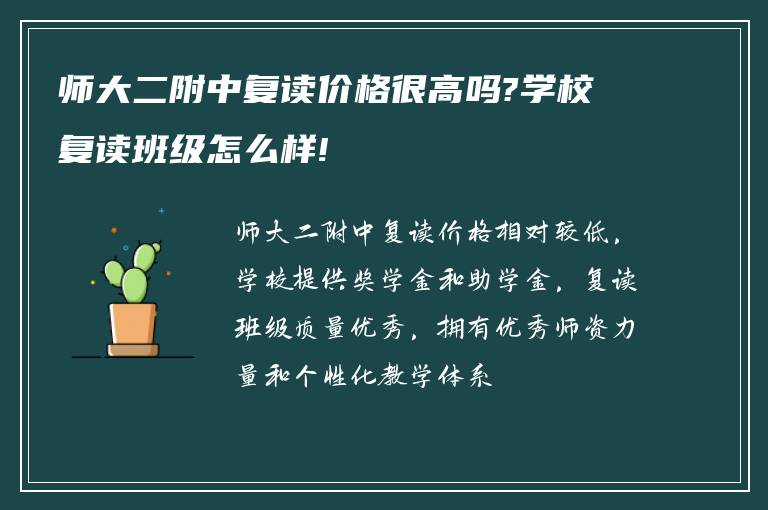 师大二附中复读价格很高吗?学校复读班级怎么样!

师大二附中复读价格相对较低，学校提供奖学金和助学金，复读班级质量优秀，拥有优秀师资力量和个性化教学体系